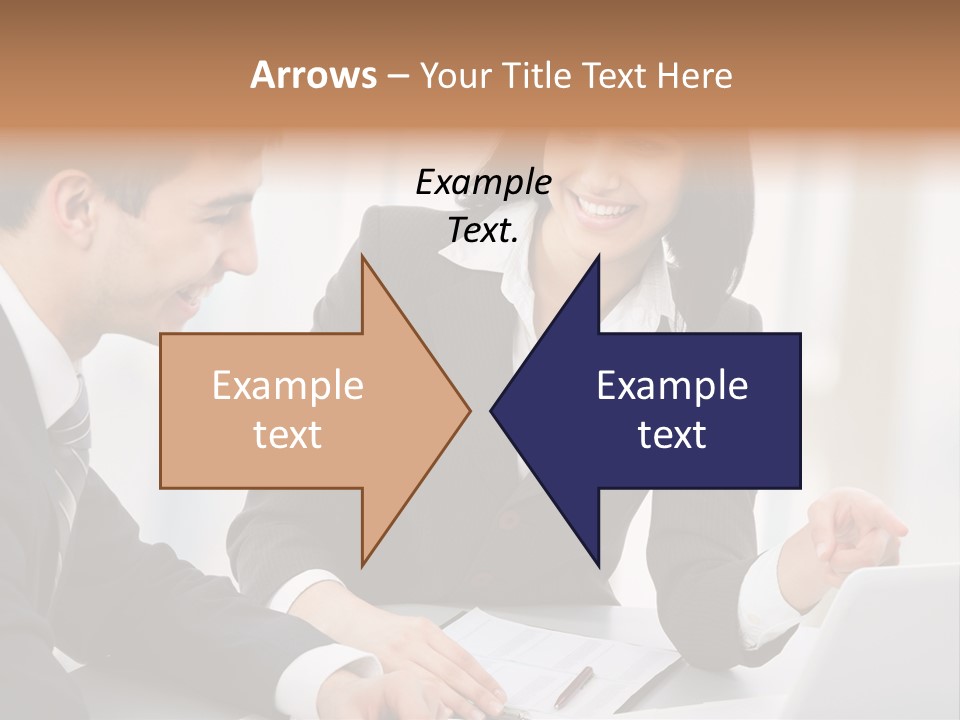 Arrows – Your Title Text Here

Example Text.

Example text

Example text